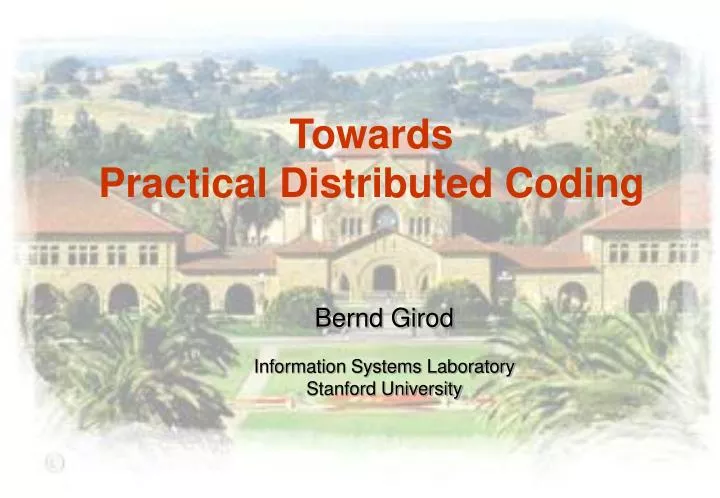 Towards
Practical Distributed Coding

Bernd Girod

Information Systems Laboratory
Stanford University